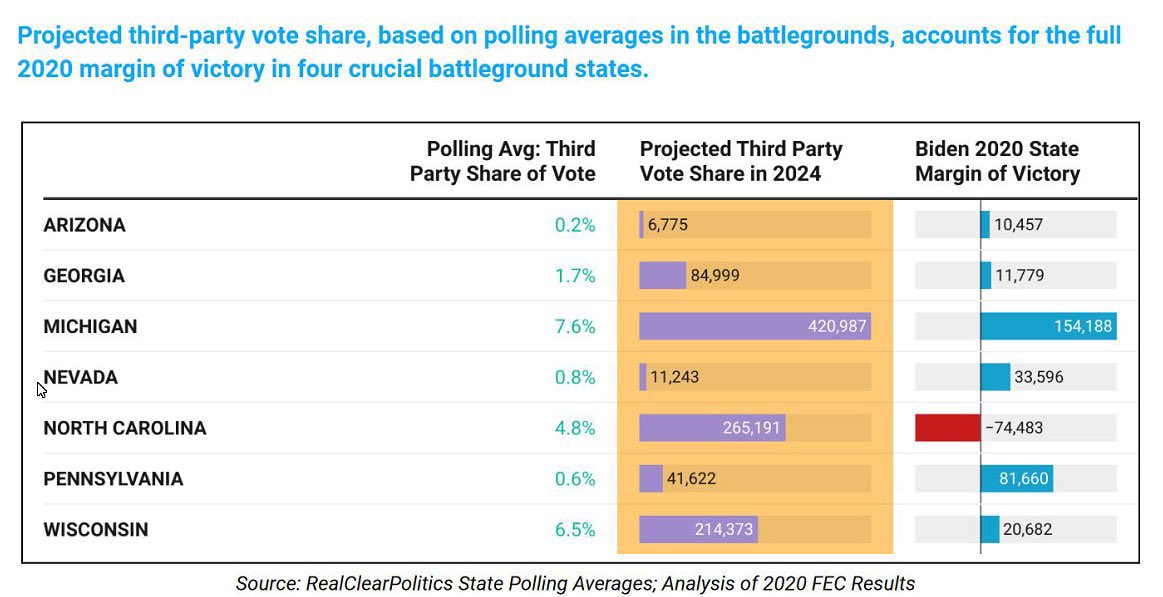 Projected third-party vote share, based on polling averages in the battlegrounds, accounts for the full 2020 margin of victory in four crucial battleground states.

| | Polling Avg: Third Party Share of Vote | Projected Third Party Vote Share in 2024 | Biden 2020 State Margin of Victory |
|---|---|---|---|
| ARIZONA | 0.2% | 6,775 | 10,457 |
| GEORGIA | 1.7% | 84,999 | 11,779 |
| MICHIGAN | 7.6% | 420,987 | 154,188 |
| NEVADA | 0.8% | 11,243 | 33,596 |
| NORTH CAROLINA | 4.8% | 265,191 | −74,483 |
| PENNSYLVANIA | 0.6% | 41,622 | 81,660 |
| WISCONSIN | 6.5% | 214,373 | 20,682 |

Source: RealClearPolitics State Polling Averages; Analysis of 2020 FEC Results